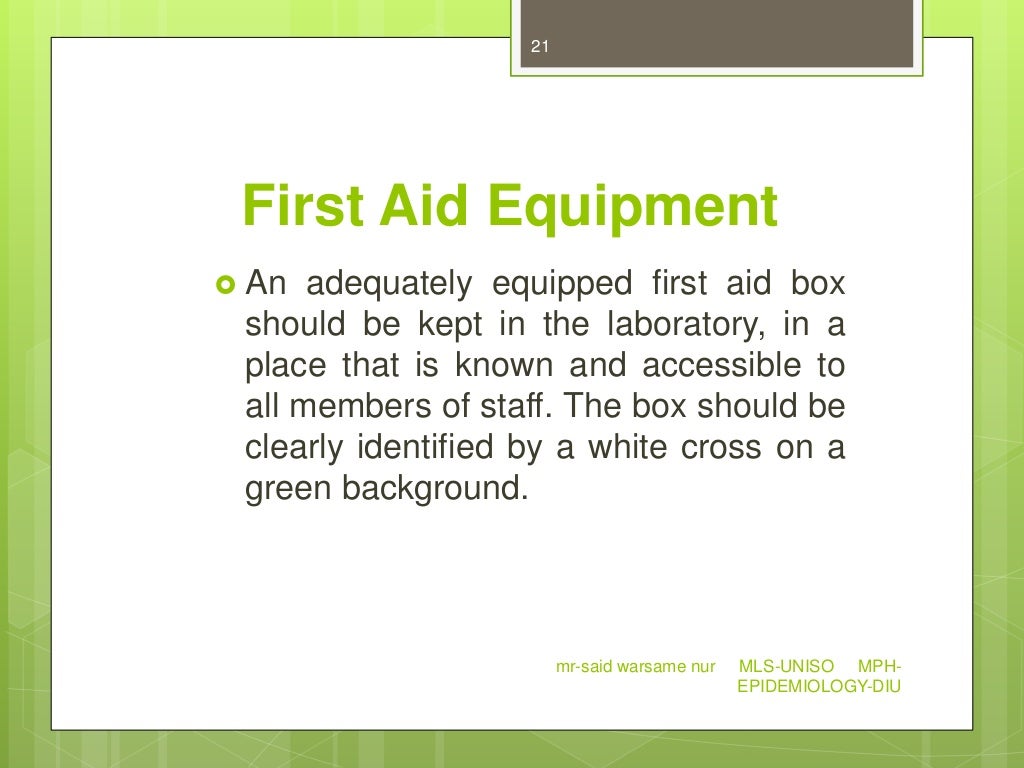 21

First Aid Equipment

An adequately equipped first aid box should be kept in the laboratory, in a place that is known and accessible to all members of staff. The box should be clearly identified by a white cross on a green background.

mr-said warsame nur MLS-UNISO MPH-EPIDEMIOLOGY-DIU